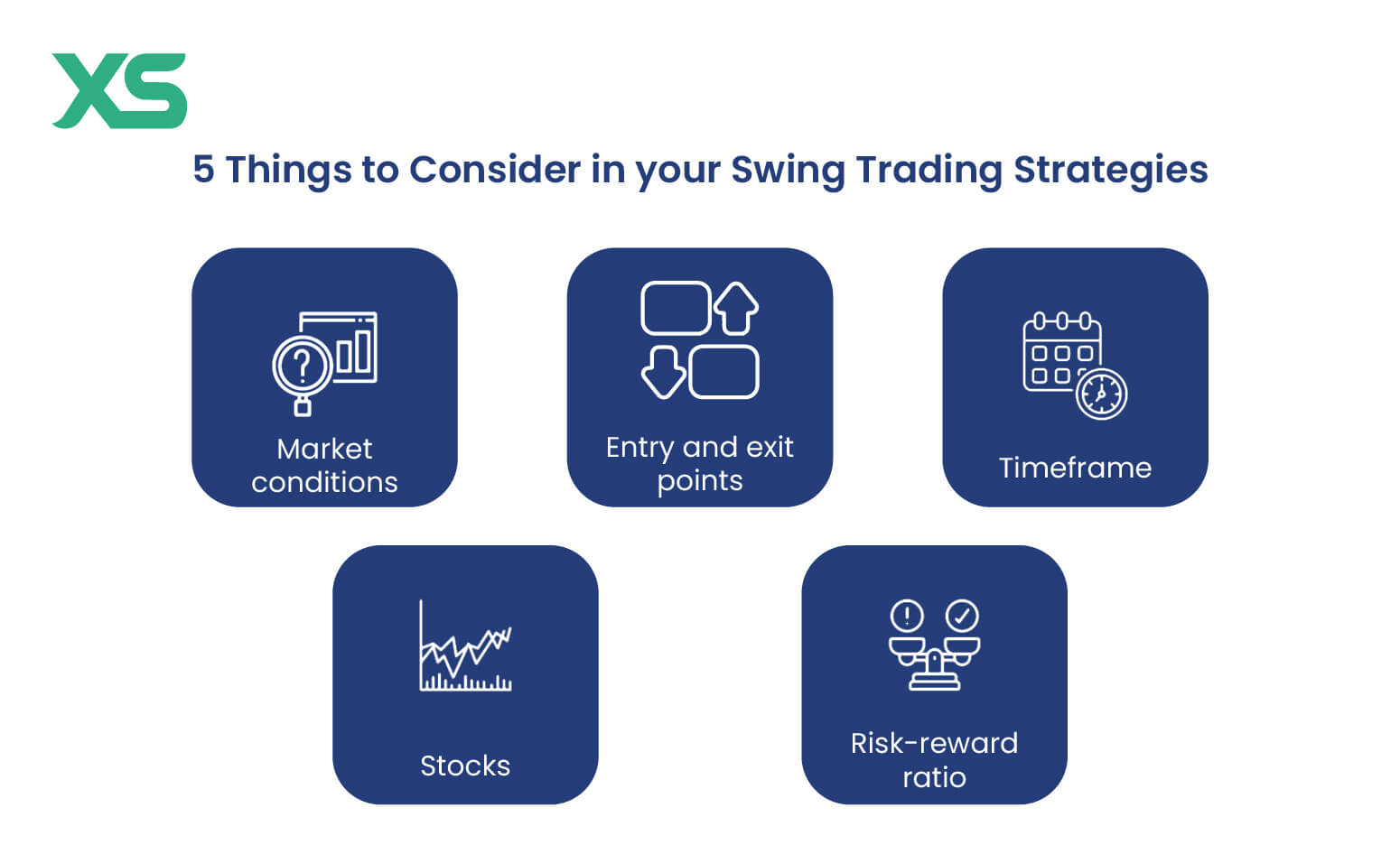 XS

5 Things to Consider in your Swing Trading Strategies

Market conditions

Entry and exit points

Timeframe

Stocks

Risk-reward ratio